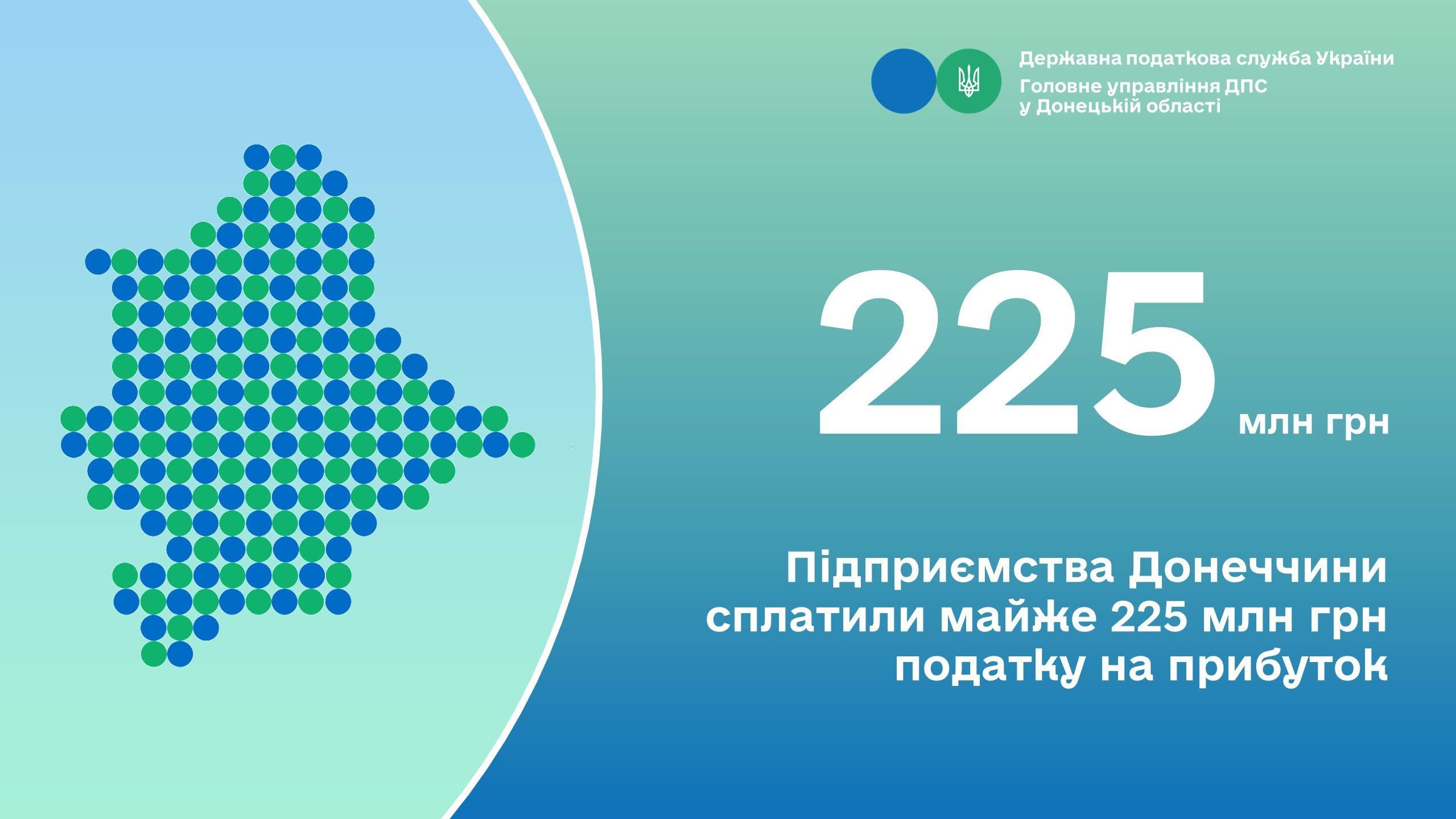 Державна податкова служба України
Головне управління ДПС у Донецькій області

225 млн грн

Підприємства Донеччини сплатили майже 225 млн грн податку на прибуток